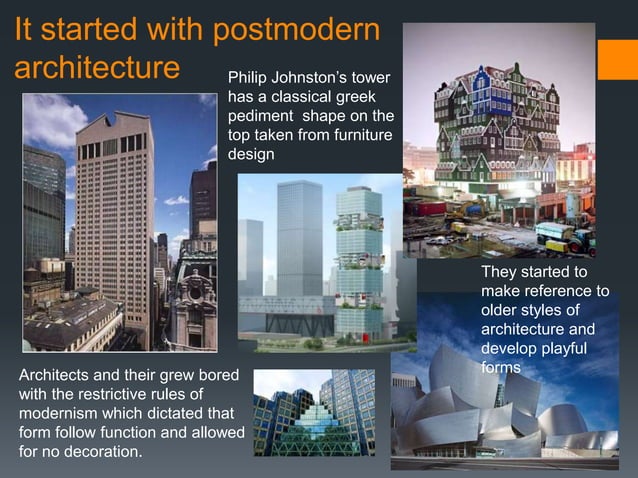 It started with postmodern architecture

Philip Johnston's tower has a classical greek pediment shape on the top taken from furniture design

They started to make reference to older styles of architecture and develop playful forms

Architects and their grew bored with the restrictive rules of modernism which dictated that form follow function and allowed for no decoration.